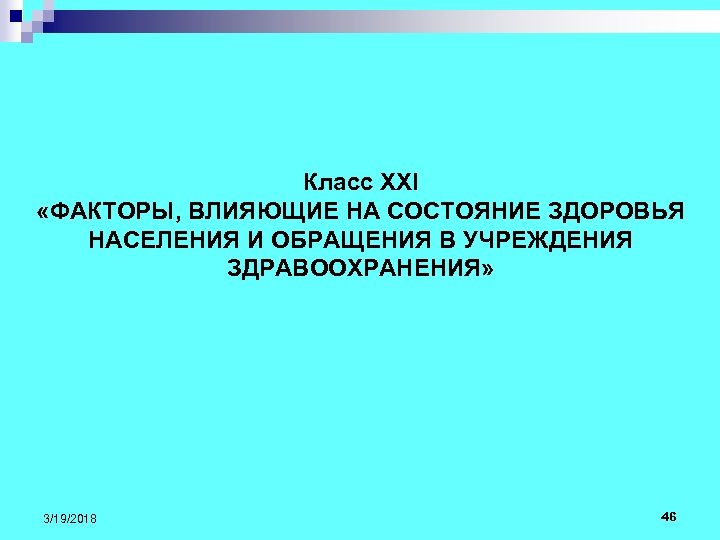 Класс XXI
«ФАКТОРЫ, ВЛИЯЮЩИЕ НА СОСТОЯНИЕ ЗДОРОВЬЯ НАСЕЛЕНИЯ И ОБРАЩЕНИЯ В УЧРЕЖДЕНИЯ ЗДРАВООХРАНЕНИЯ»

3/19/2018

46